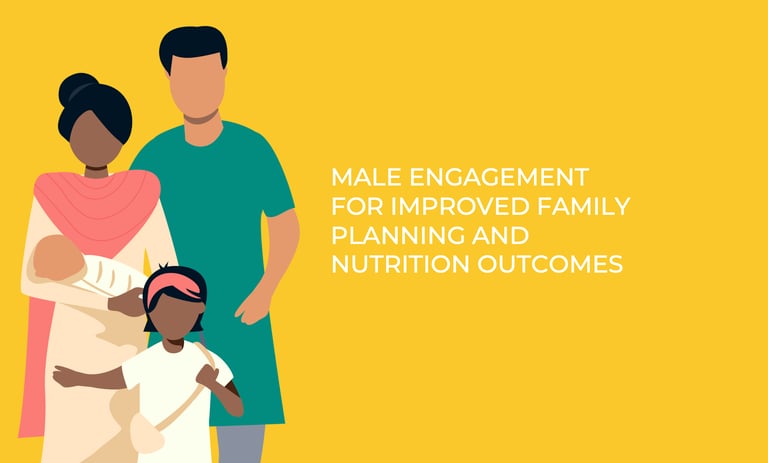 MALE ENGAGEMENT FOR IMPROVED FAMILY PLANNING AND NUTRITION OUTCOMES